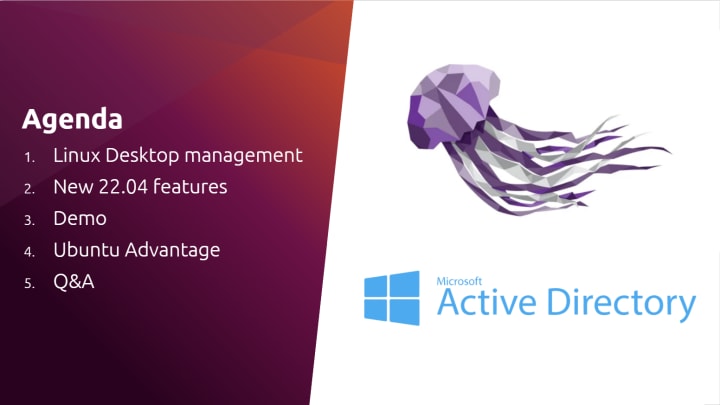 Agenda

1. Linux Desktop management
2. New 22.04 features
3. Demo
4. Ubuntu Advantage
5. Q&A

Microsoft
Active Directory